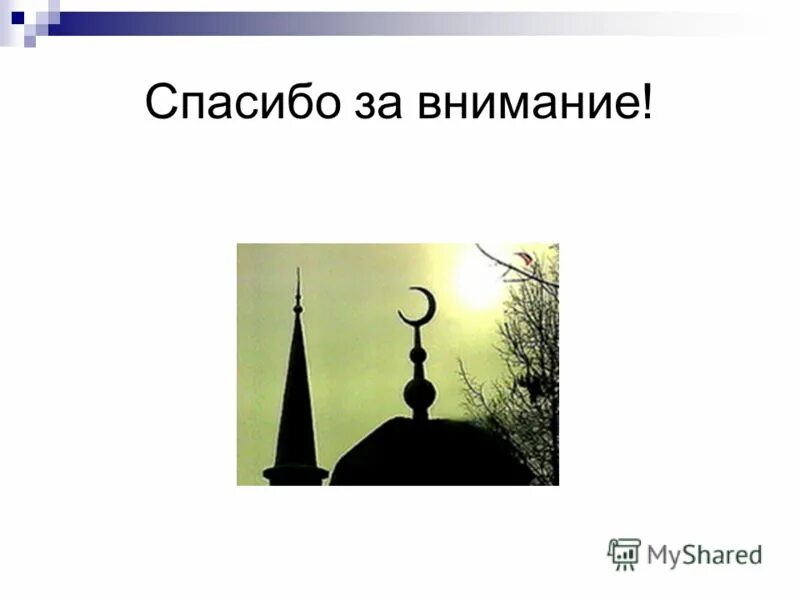 Спасибо за внимание!

MyShared